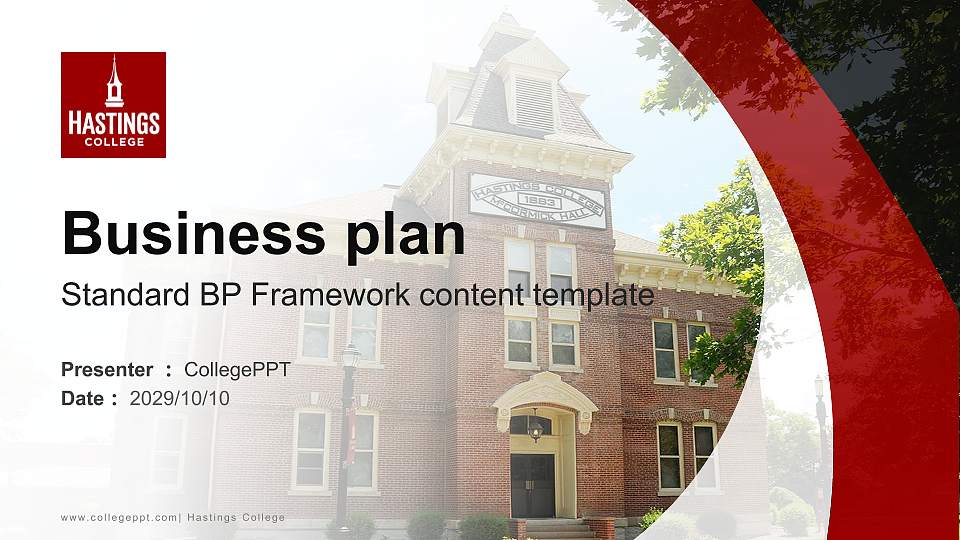 HASTINGS
COLLEGE

HASTINGS COLLEGE
1883
McCORMICK HALL

Business plan

Standard BP Framework content template

Presenter : CollegePPT
Date : 2029/10/10

www.collegeppt.com| Hastings College